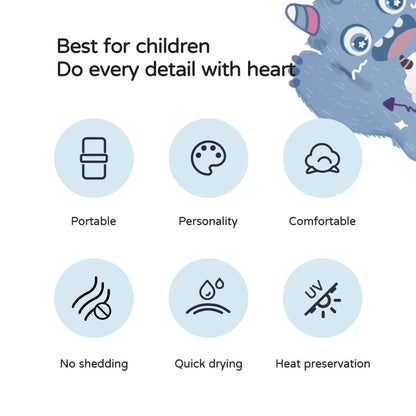 Best for children
Do every detail with heart

Portable

Personality

Comfortable

No shedding

Quick drying

UV

Heat preservation